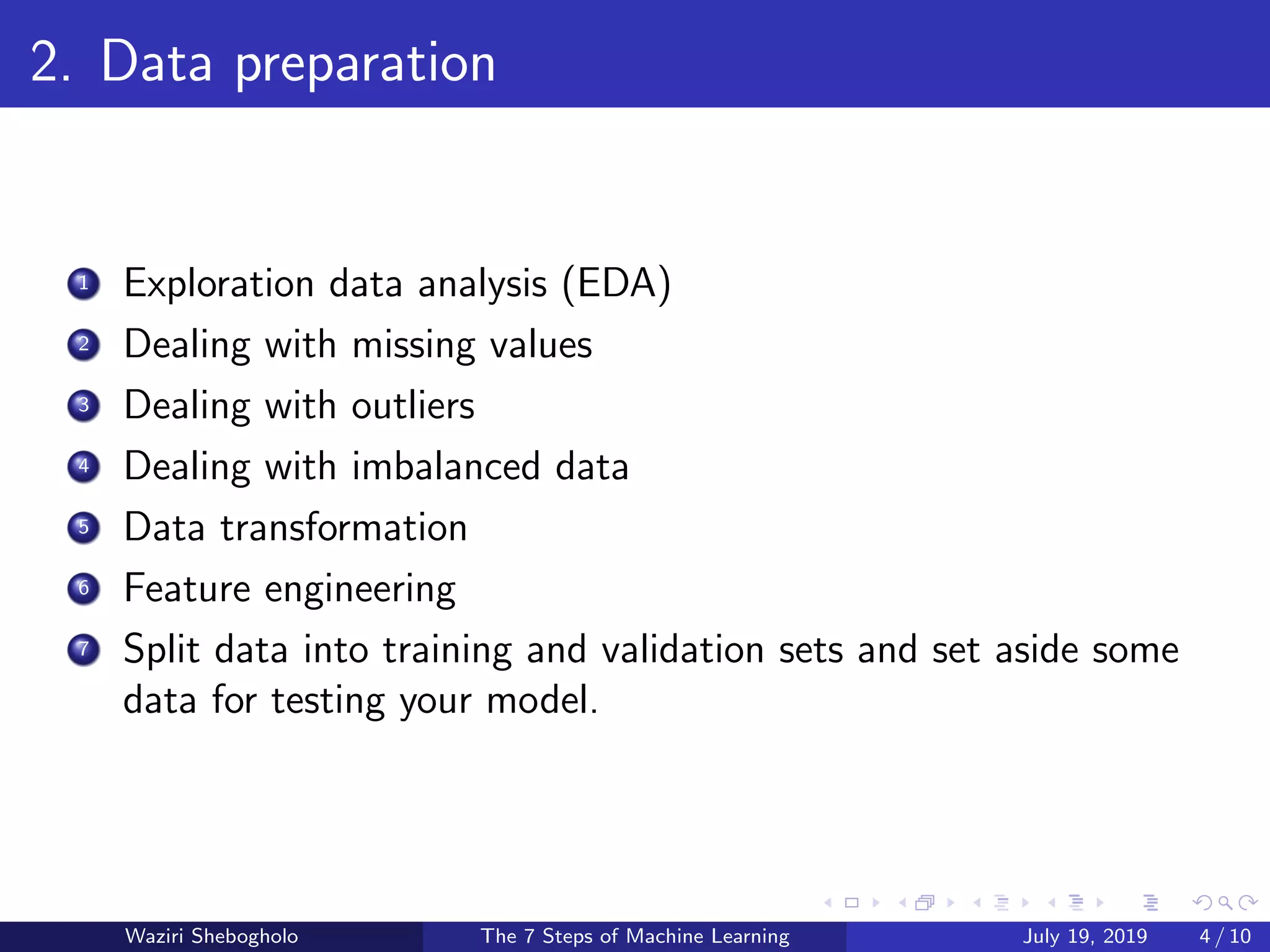 2. Data preparation

1 Exploration data analysis (EDA)
2 Dealing with missing values
3 Dealing with outliers
4 Dealing with imbalanced data
5 Data transformation
6 Feature engineering
7 Split data into training and validation sets and set aside some data for testing your model.

Waziri Shebogholo The 7 Steps of Machine Learning July 19, 2019 4 / 10